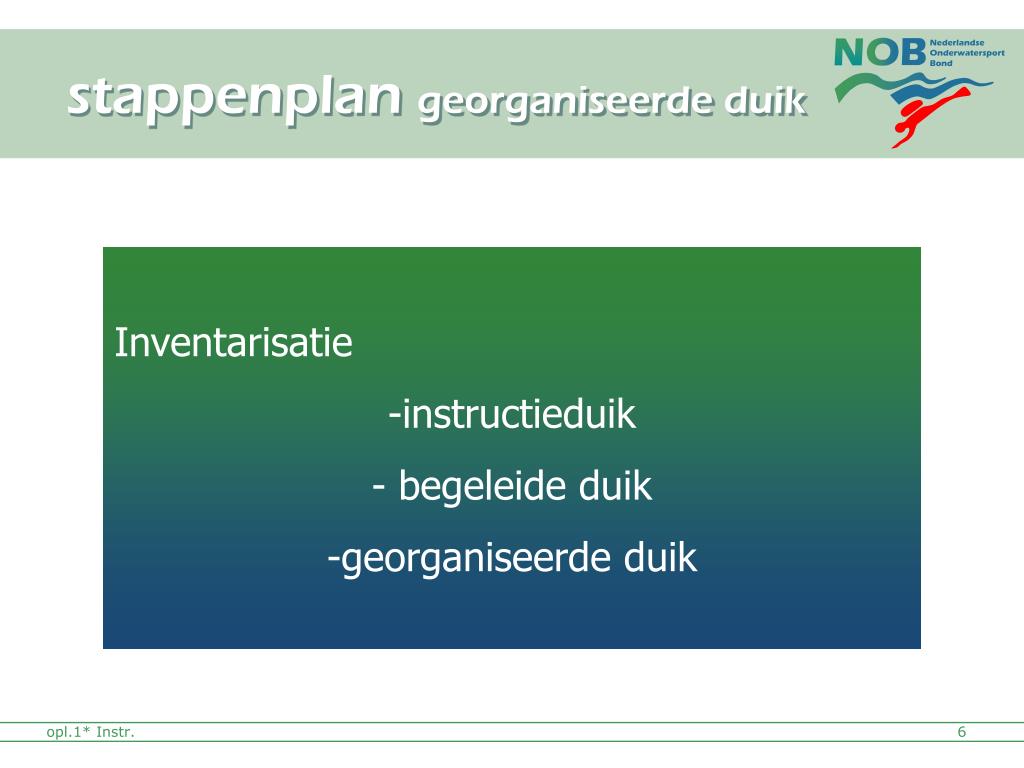 stappenplan georganiseerde duik

NOB Nederlandse Onderwatersport Bond

Inventarisatie

-instructieduik

- begeleide duik

-georganiseerde duik

opl.1* Instr.

6